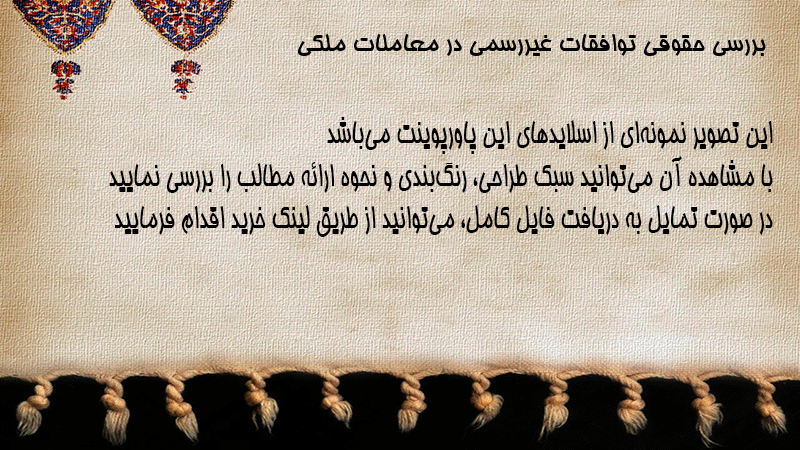 بررسی حقوقی توافقات غیررسمی در معاملات ملکی

این تصویر نمونه‌ای از اسلایدهای این پاورپوینت می‌باشد
با مشاهده آن می‌توانید سبک طراحی، رنگ‌بندی و نحوه ارائه مطالب را بررسی نمایید
در صورت تمایل به دریافت فایل کامل، می‌توانید از طریق لینک خرید اقدام فرمایید